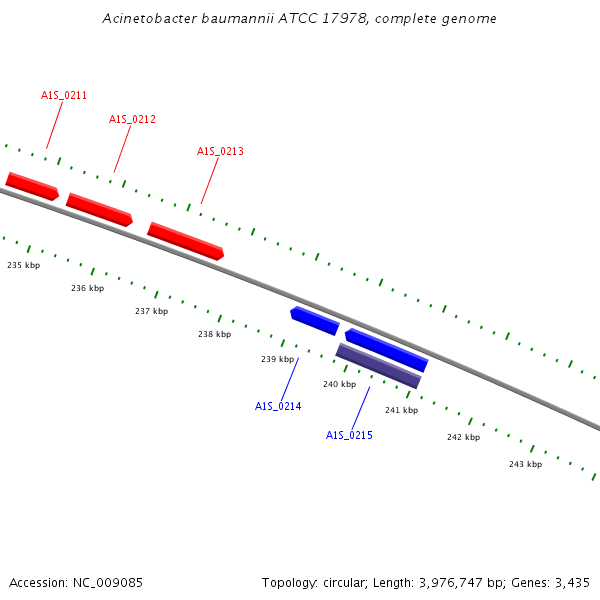 Acinetobacter baumannii ATCC 17978, complete genome

A1S_0211

A1S_0212

A1S_0213

235 kbp

236 kbp

237 kbp

238 kbp

239 kbp

240 kbp

241 kbp

242 kbp

243 kbp

A1S_0214

A1S_0215

Accession: NC_009085

Topology: circular; Length: 3,976,747 bp; Genes: 3,435